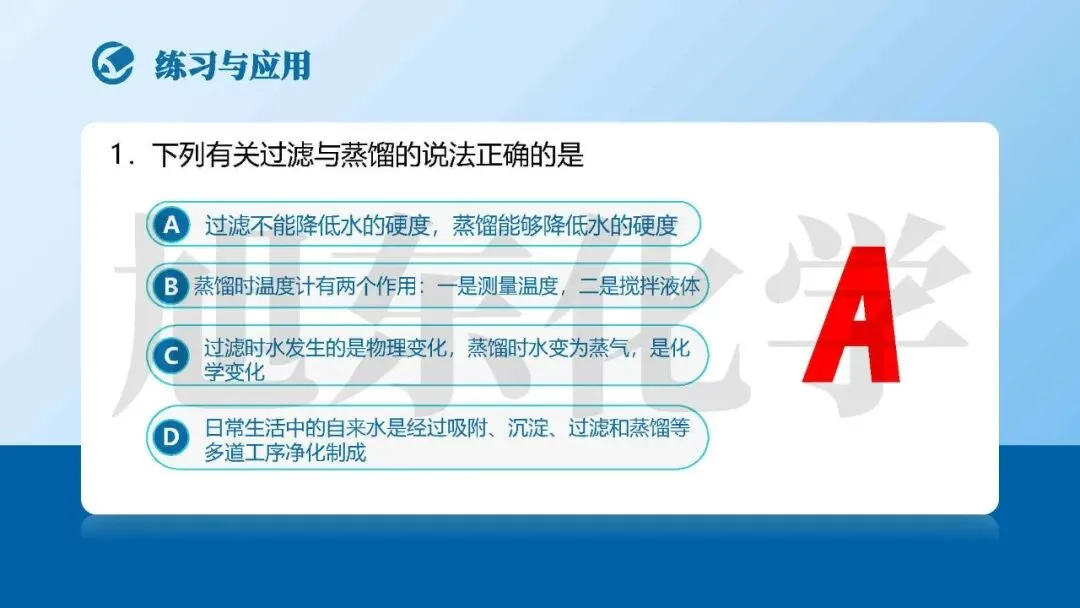 练习与应用

1.下列有关过滤与蒸馏的说法正确的是

A 过滤不能降低水的硬度，蒸馏能够降低水的硬度

B 蒸馏时温度计有两个作用：一是测量温度，二是搅拌液体

C 过滤时水发生的是物理变化，蒸馏时水变为蒸气，是化学变化

D 日常生活中的自来水是经过吸附、沉淀、过滤和蒸馏等多道工序净化制成

A

旭东化学